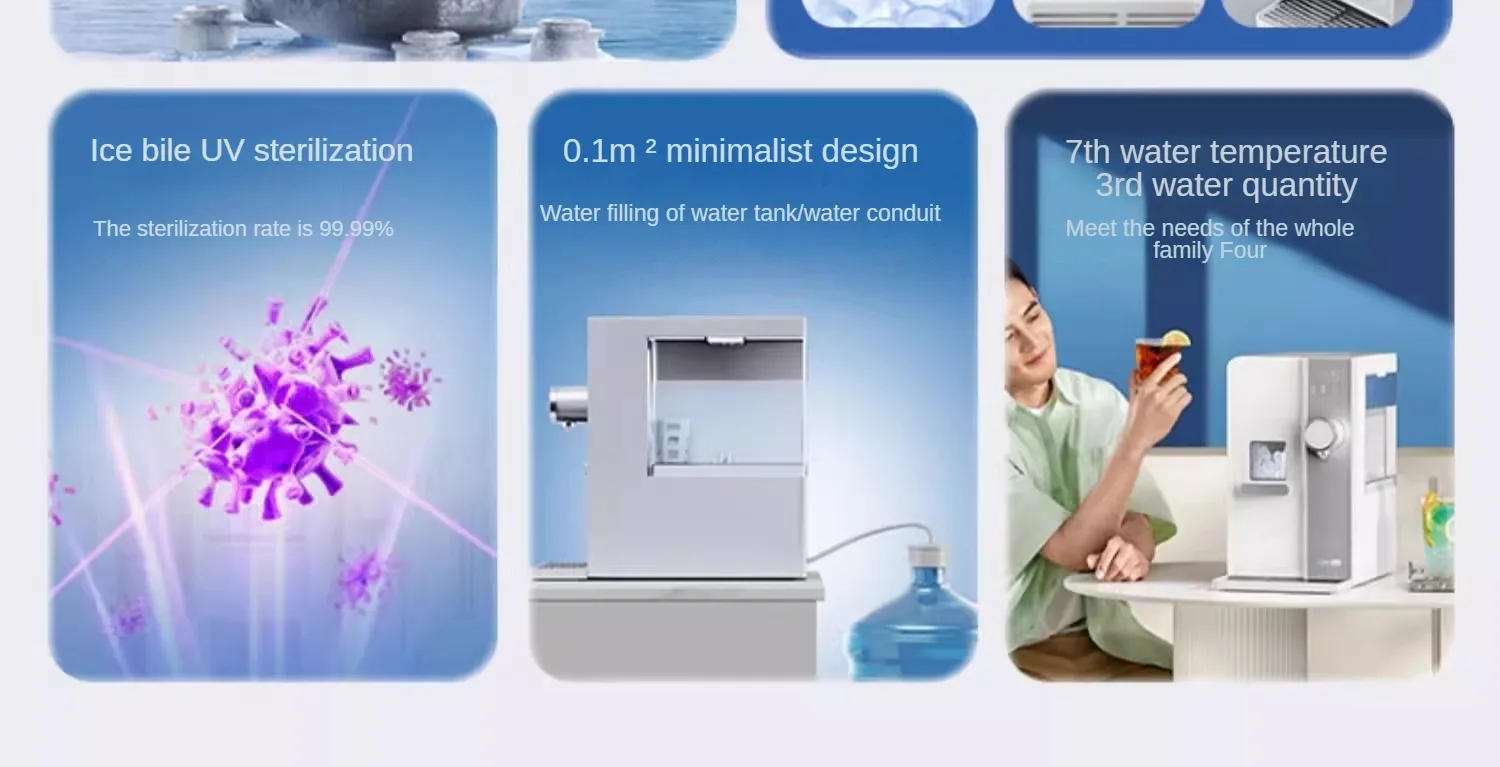 Ice bile UV sterilization

The sterilization rate is 99.99%

0.1m ² minimalist design

Water filling of water tank/water conduit

7th water temperature 3rd water quantity

Meet the needs of the whole family Four